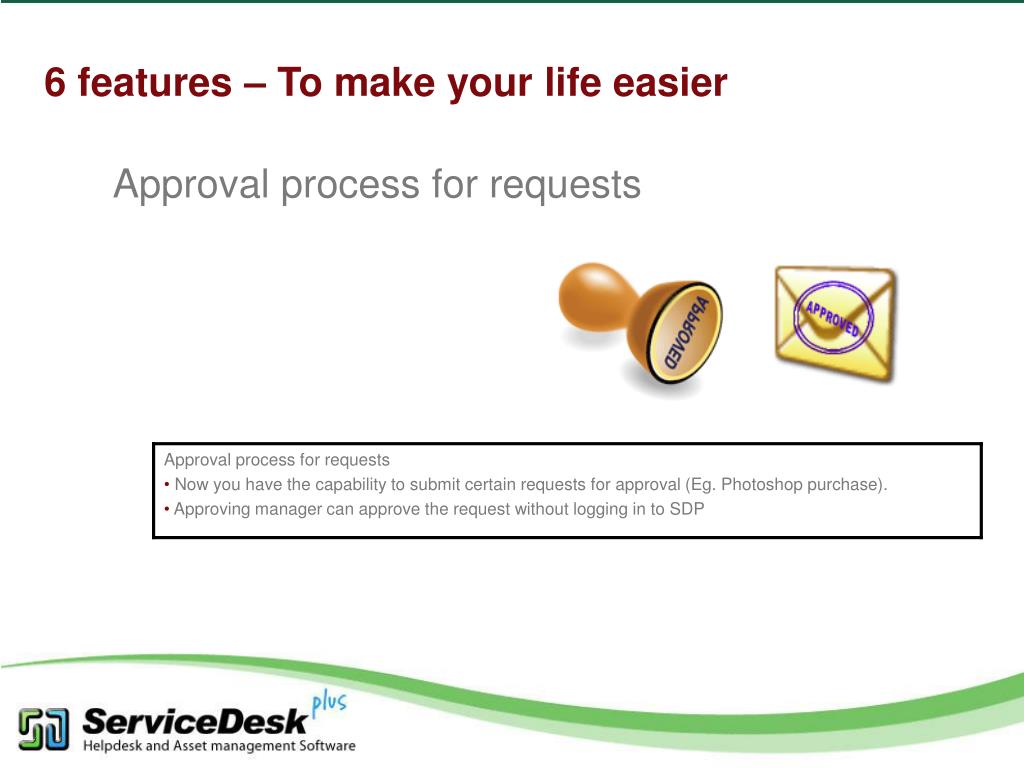 6 features – To make your life easier

Approval process for requests

APPROVED

APPROVED

Approval process for requests
• Now you have the capability to submit certain requests for approval (Eg. Photoshop purchase).
• Approving manager can approve the request without logging in to SDP

ServiceDesk plus
Helpdesk and Asset management Software